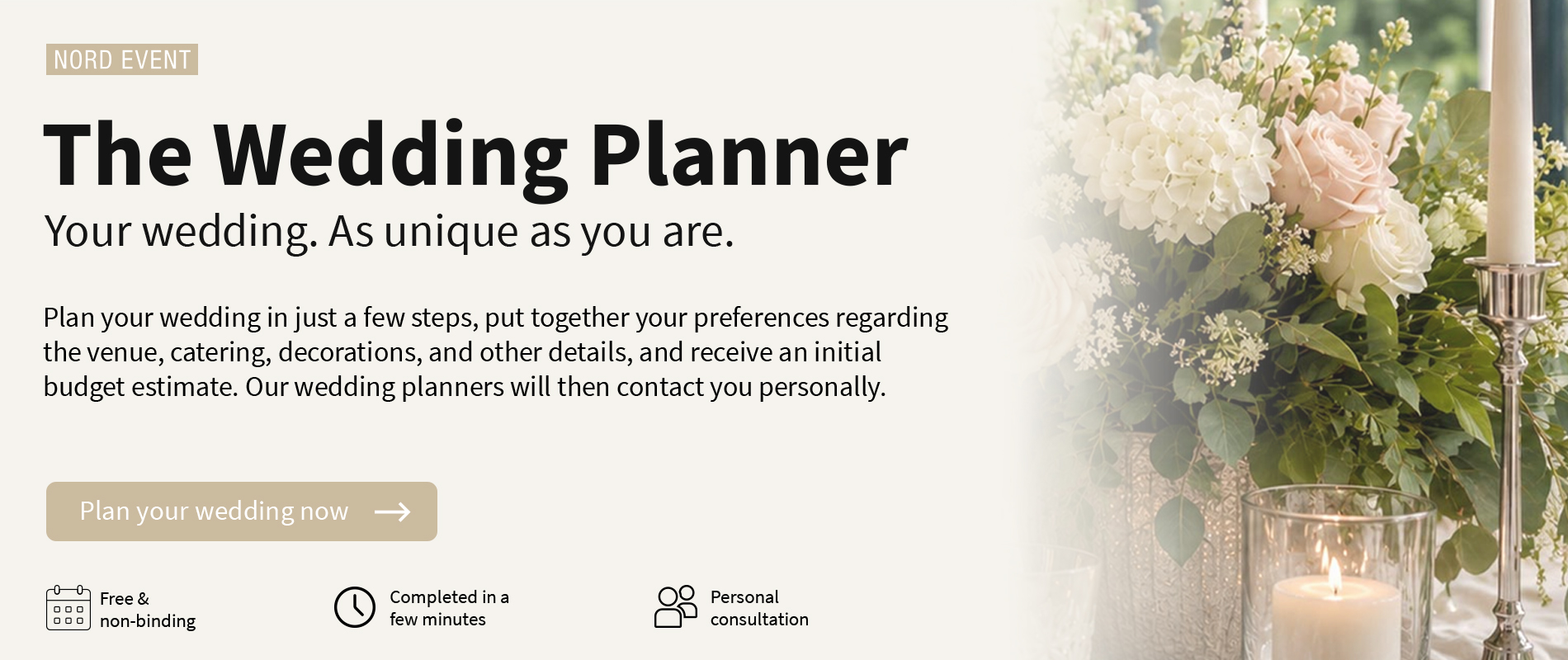 NORD EVENT

The Wedding Planner

Your wedding. As unique as you are.

Plan your wedding in just a few steps, put together your preferences regarding the venue, catering, decorations, and other details, and receive an initial budget estimate. Our wedding planners will then contact you personally.

Plan your wedding now →

Free &
non-binding

Completed in a
few minutes

Personal
consultation